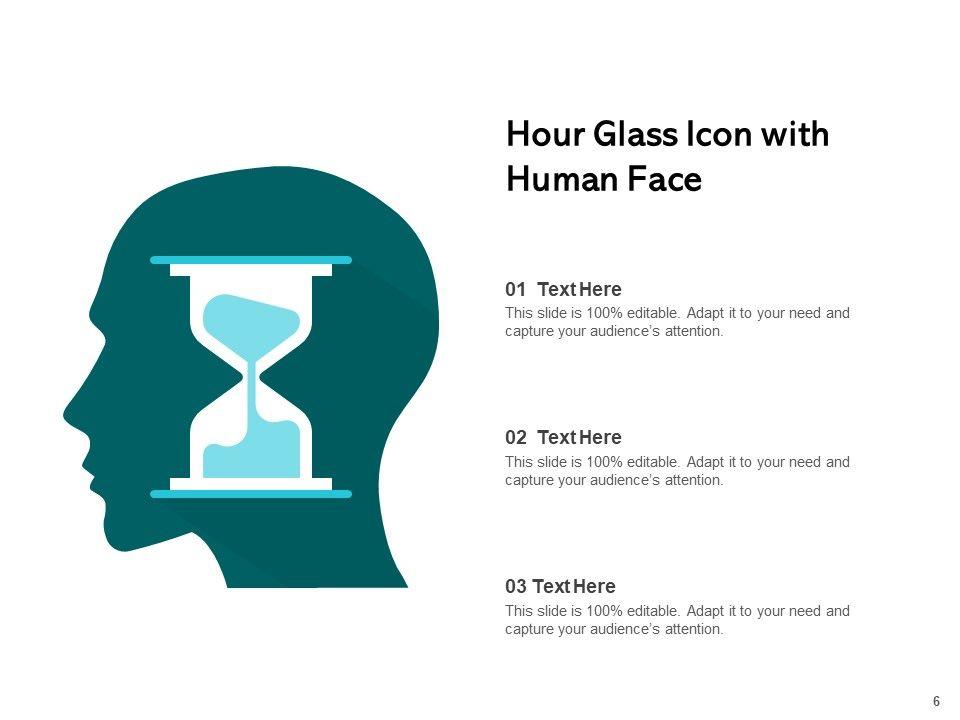 Hour Glass Icon with Human Face

01 Text Here
This slide is 100% editable. Adapt it to your need and capture your audience's attention.

02 Text Here
This slide is 100% editable. Adapt it to your need and capture your audience's attention.

03 Text Here
This slide is 100% editable. Adapt it to your need and capture your audience's attention.

6